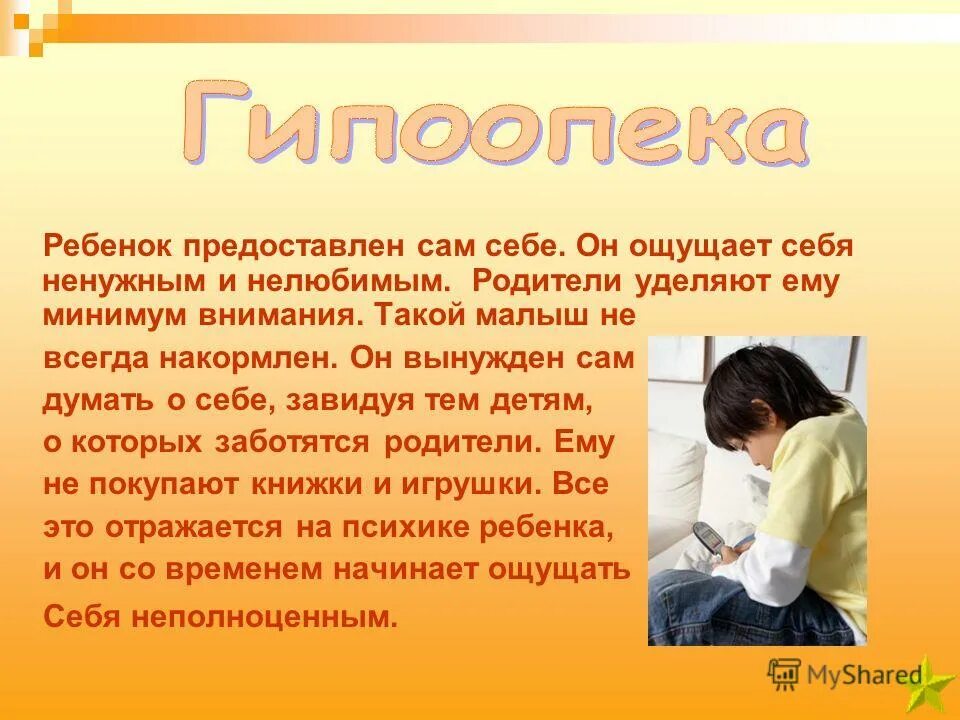 Гипоопека

Ребенок предоставлен сам себе. Он ощущает себя ненужным и нелюбимым. Родители уделяют ему минимум внимания. Такой малыш не всегда накормлен. Он вынужден сам думать о себе, завидуя тем детям, о которых заботятся родители. Ему не покупают книжки и игрушки. Все это отражается на психике ребенка, и он со временем начинает ощущать Себя неполноценным.

MyShared